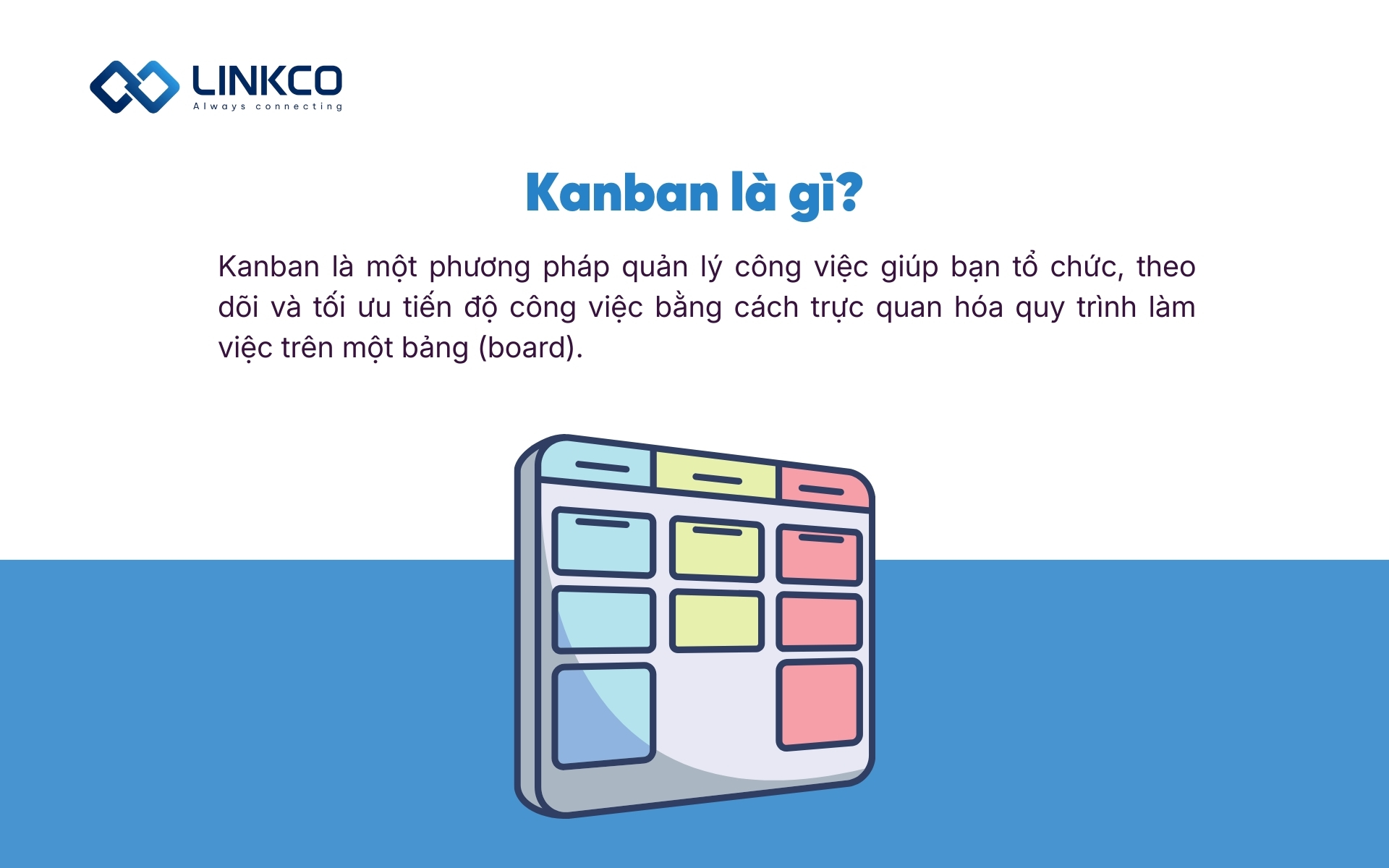 LINKCO
Always connecting

Kanban là gì?

Kanban là một phương pháp quản lý công việc giúp bạn tổ chức, theo dõi và tối ưu tiến độ công việc bằng cách trực quan hóa quy trình làm việc trên một bảng (board).